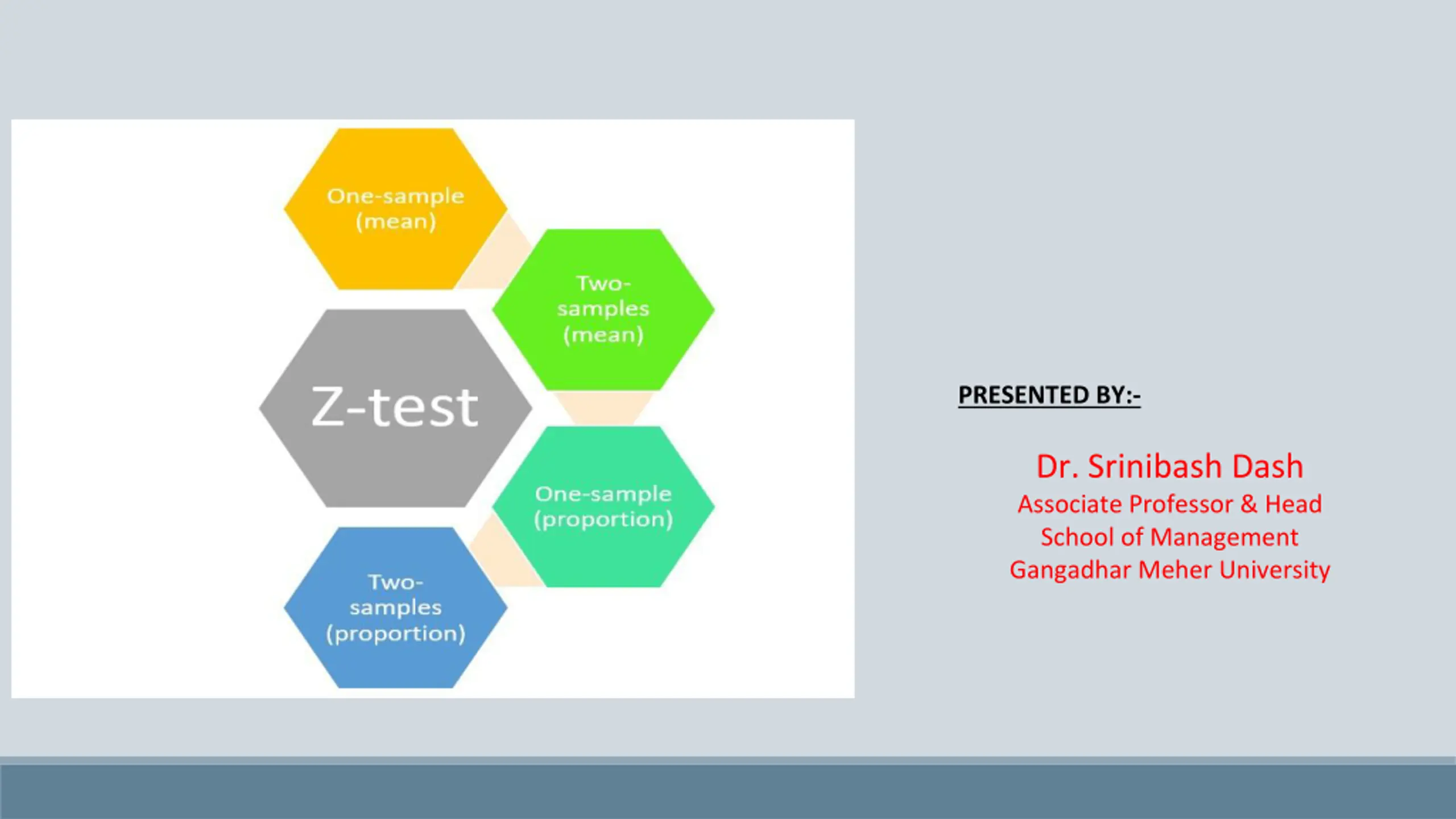 One-sample (mean)

Two-samples (mean)

Z-test

One-sample (proportion)

Two-samples (proportion)

PRESENTED BY:-

Dr. Srinibash Dash
Associate Professor & Head
School of Management
Gangadhar Meher University